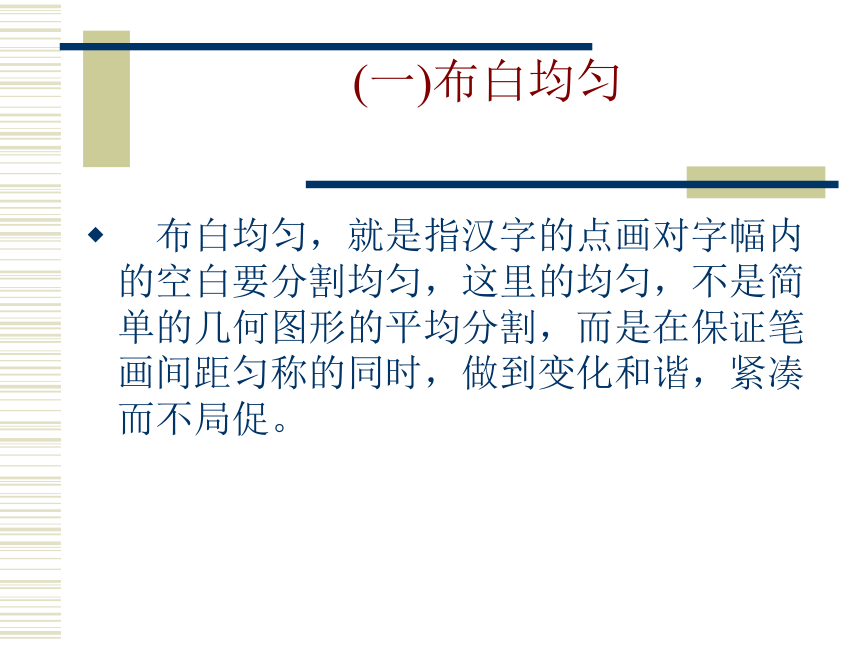 (一)布白均匀

◆ 布白均匀，就是指汉字的点画对字幅内的空白要分割均匀，这里的均匀，不是简单的几何图形的平均分割，而是在保证笔画间距匀称的同时，做到变化和谐，紧凑而不局促。